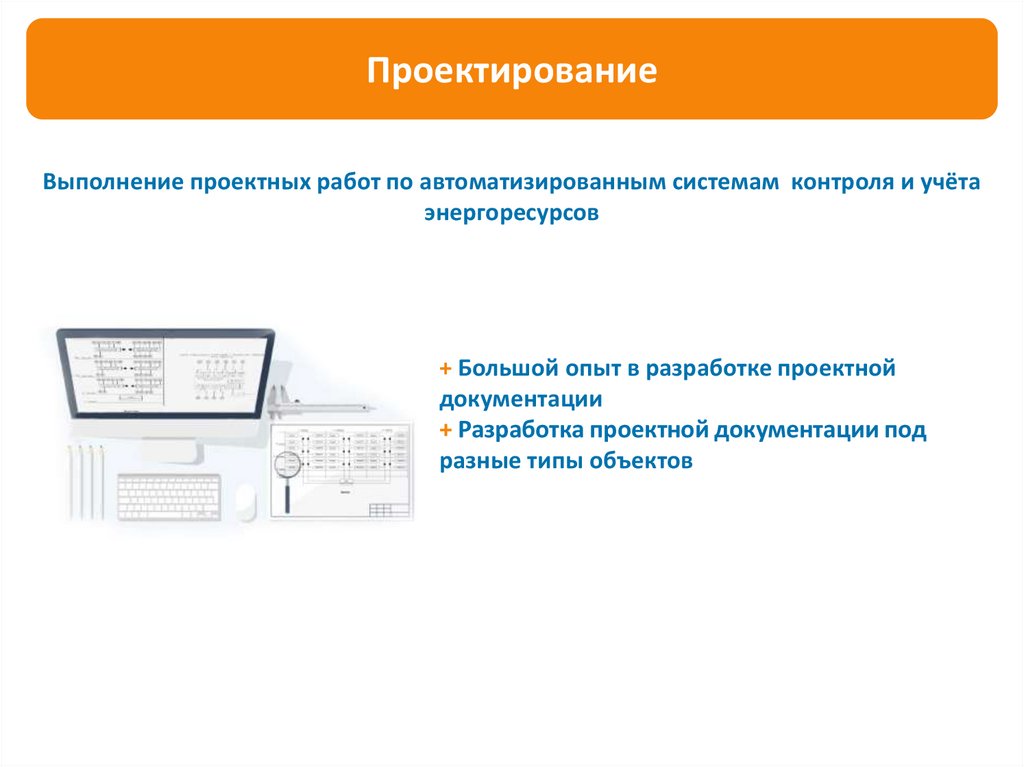 Проектирование

Выполнение проектных работ по автоматизированным системам контроля и учёта энергоресурсов

+ Большой опыт в разработке проектной документации
+ Разработка проектной документации под разные типы объектов